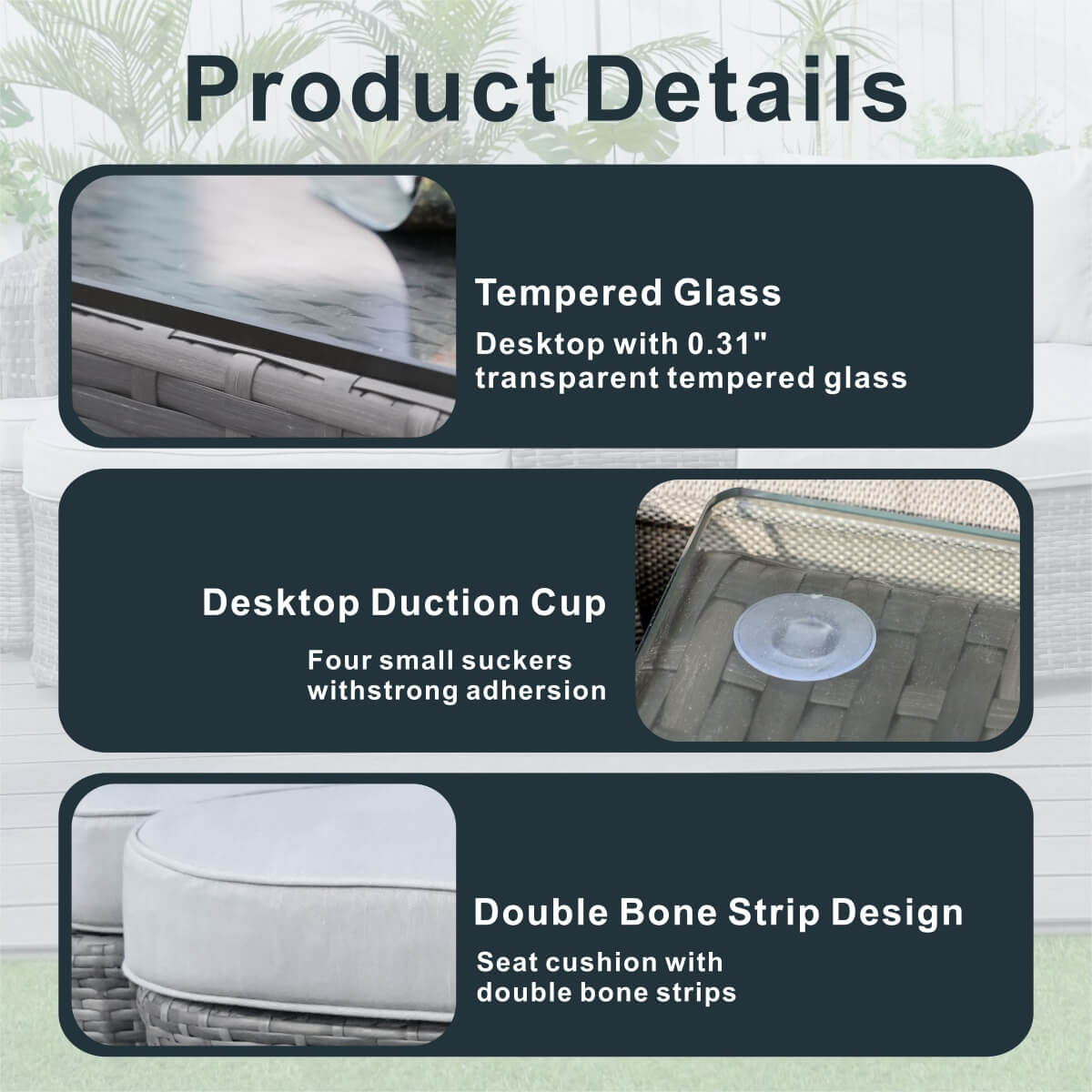 Product Details

Tempered Glass

Desktop with 0.31" transparent tempered glass

Desktop Duction Cup

Four small suckers withstrong adhersion

Double Bone Strip Design

Seat cushion with double bone strips